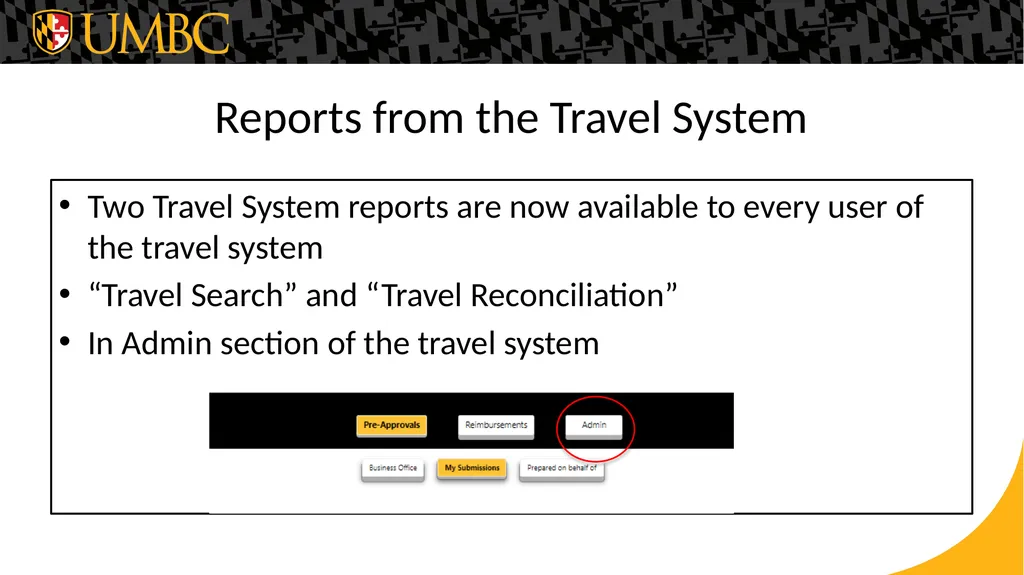 UMBC

Reports from the Travel System

• Two Travel System reports are now available to every user of the travel system
• “Travel Search” and “Travel Reconciliation”
• In Admin section of the travel system

Pre-Approvals Reimbursements Admin
Business Office My Submissions Prepared on behalf of